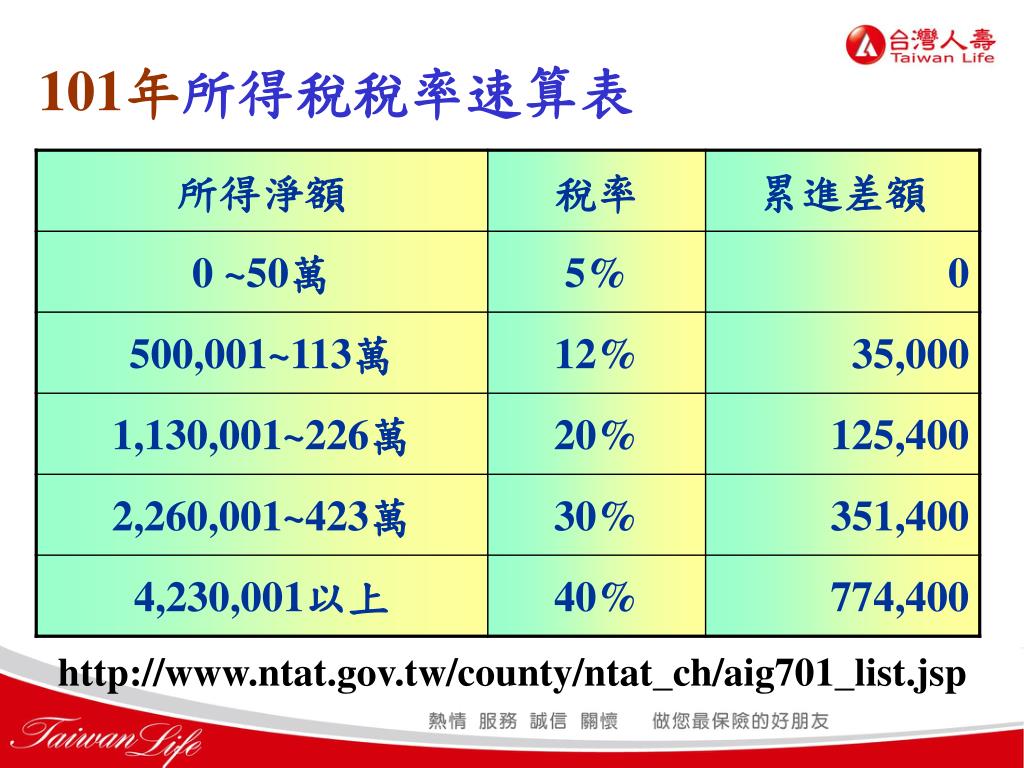 台灣人壽
Taiwan Life

101年所得稅稅率速算表

| 所得淨額 | 稅率 | 累進差額 |
|---|---|---|
| 0 ~50萬 | 5% | 0 |
| 500,001~113萬 | 12% | 35,000 |
| 1,130,001~226萬 | 20% | 125,400 |
| 2,260,001~423萬 | 30% | 351,400 |
| 4,230,001以上 | 40% | 774,400 |

http://www.ntat.gov.tw/county/ntat_ch/aig701_list.jsp

Taiwan Life

熱情 服務 誠信 關懷 做您最保險的好朋友